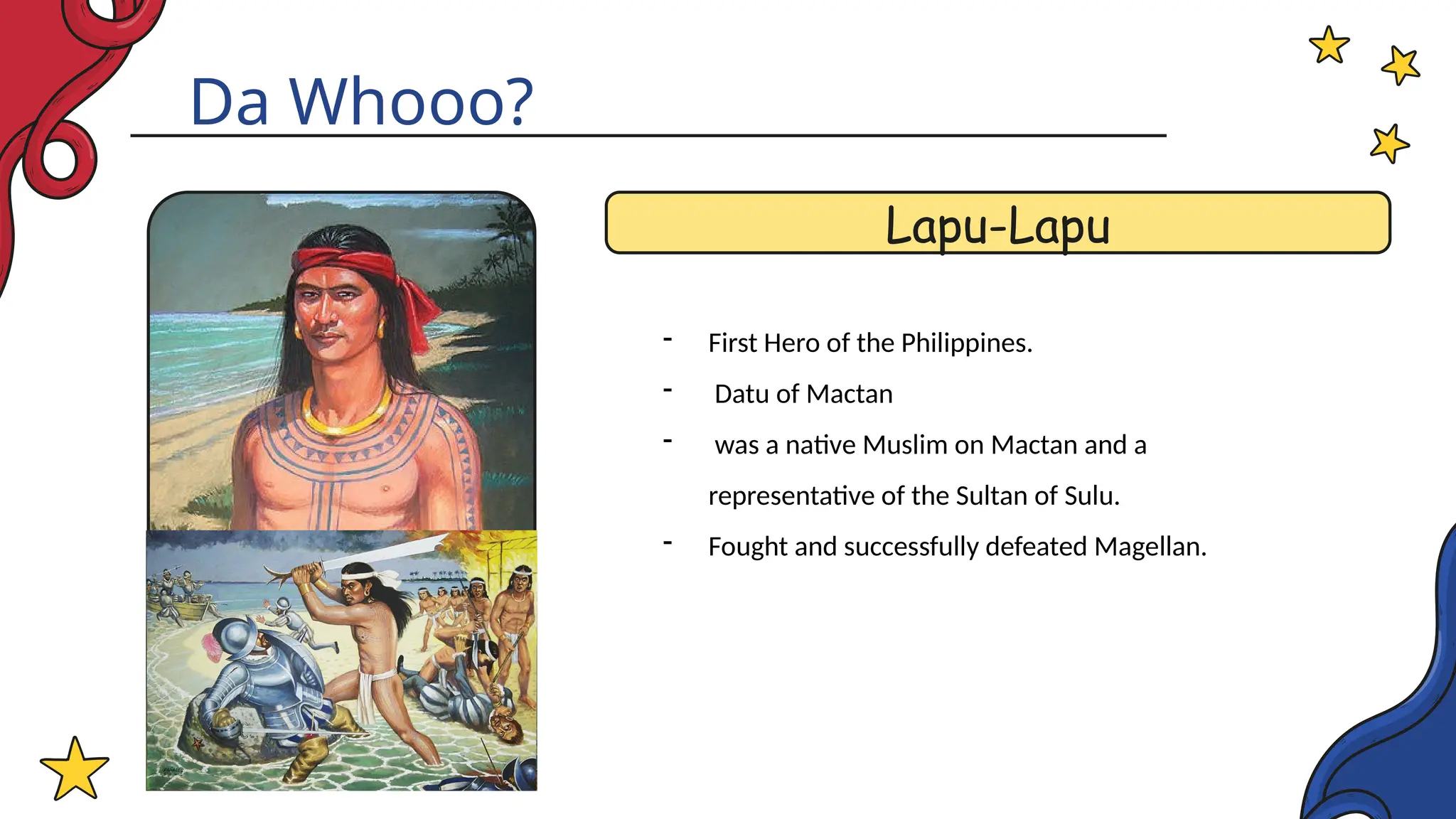 Da Whooo?

Lapu-Lapu

- First Hero of the Philippines.
- Datu of Mactan
- was a native Muslim on Mactan and a representative of the Sultan of Sulu.
- Fought and successfully defeated Magellan.